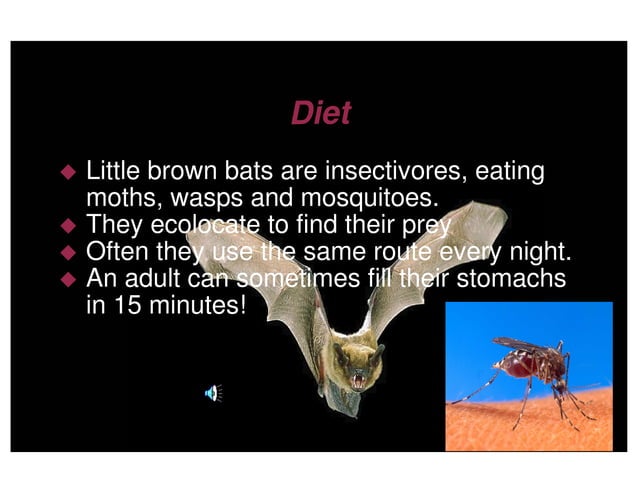 Diet

◆ Little brown bats are insectivores, eating moths, wasps and mosquitoes.
◆ They ecolocate to find their prey
◆ Often they use the same route every night.
◆ An adult can sometimes fill their stomachs in 15 minutes!